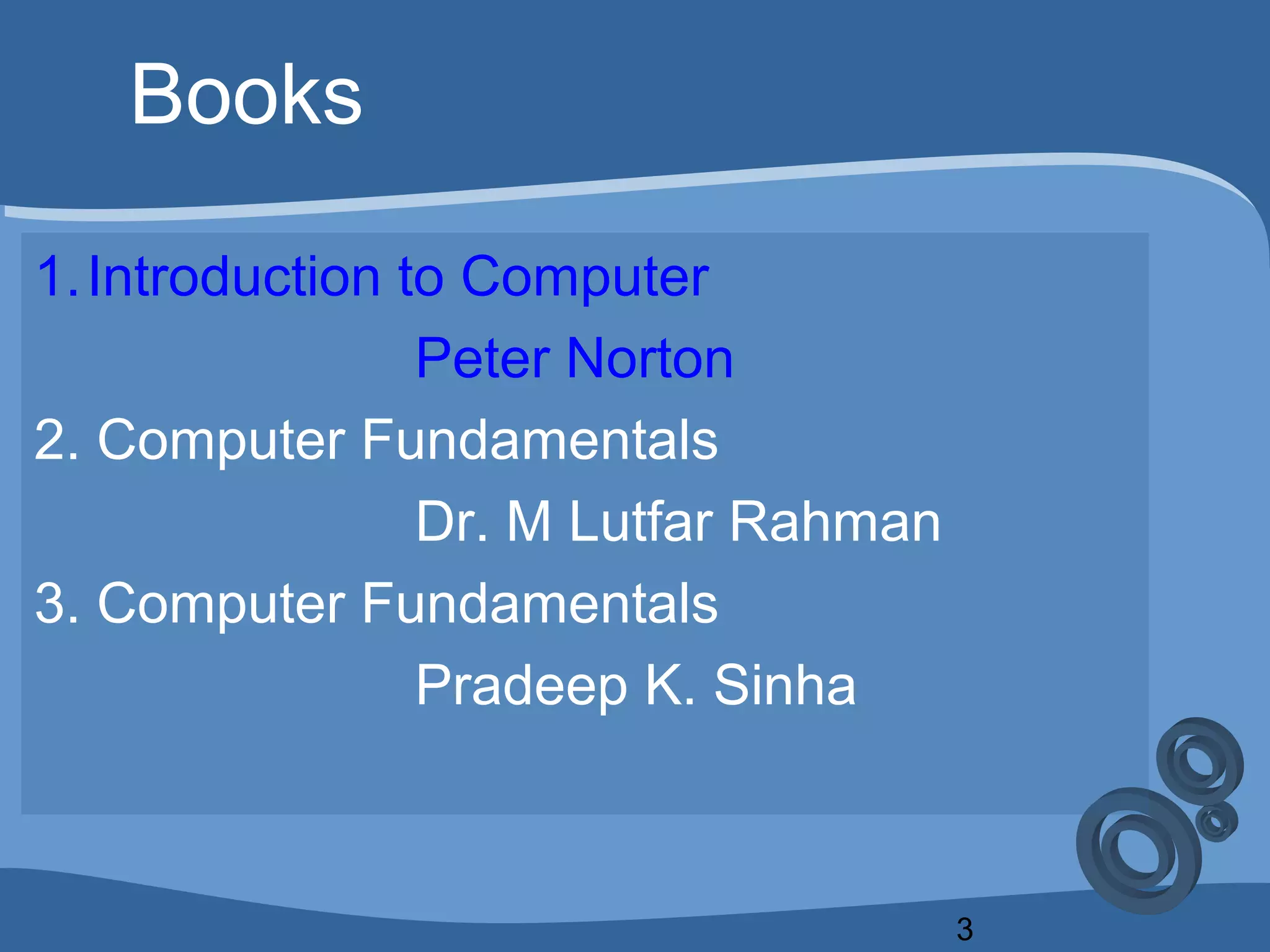 Books

1. Introduction to Computer

Peter Norton

2. Computer Fundamentals

Dr. M Lutfar Rahman

3. Computer Fundamentals

Pradeep K. Sinha

3